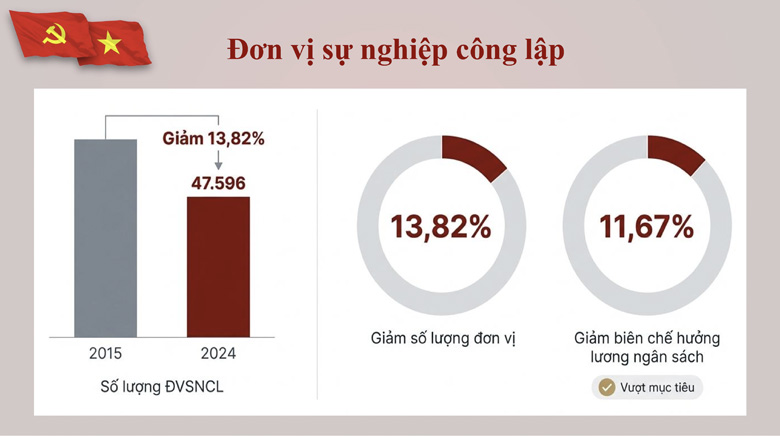 Đơn vị sự nghiệp công lập

Giảm 13,82%

47.596

2015

2024

Số lượng ĐVSNCL

13,82%

Giảm số lượng đơn vị

11,67%

Giảm biên chế hưởng lương ngân sách

Vượt mục tiêu